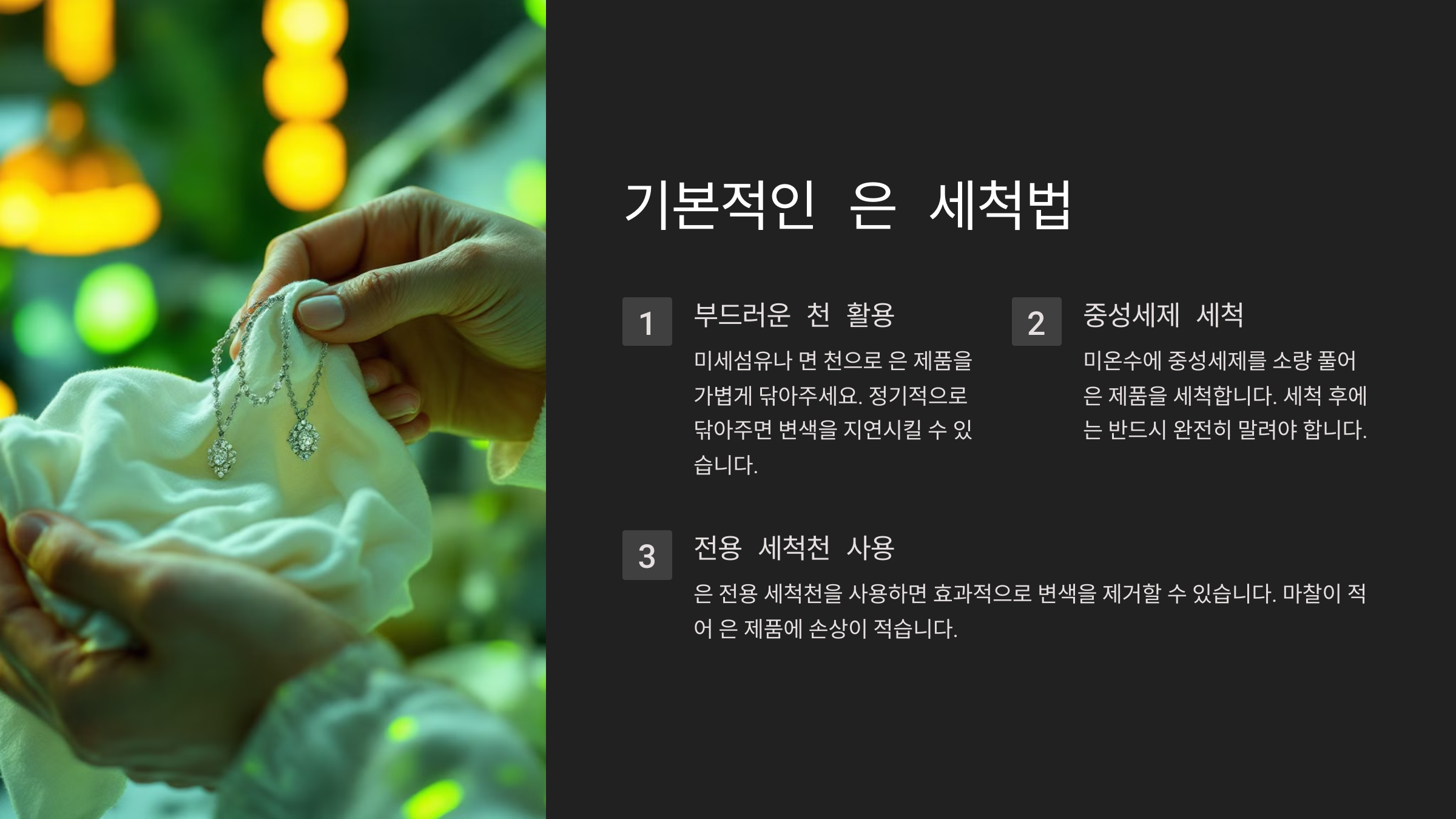 기본적인 은 세척법

1

부드러운 천 활용

미세섬유나 면 천으로 은 제품을 가볍게 닦아주세요. 정기적으로 닦아주면 변색을 지연시킬 수 있습니다.

2

중성세제 세척

미온수에 중성세제를 소량 풀어 은 제품을 세척합니다. 세척 후에는 반드시 완전히 말려야 합니다.

3

전용 세척천 사용

은 전용 세척천을 사용하면 효과적으로 변색을 제거할 수 있습니다. 마찰이 적어 은 제품에 손상이 적습니다.